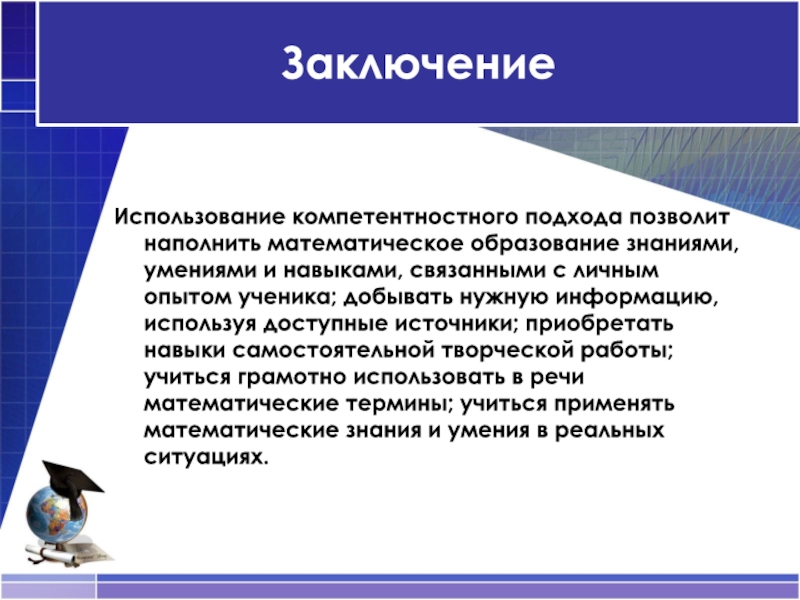 Заключение

Использование компетентностного подхода позволит наполнить математическое образование знаниями, умениями и навыками, связанными с личным опытом ученика; добывать нужную информацию, используя доступные источники; приобретать навыки самостоятельной творческой работы; учиться грамотно использовать в речи математические термины; учиться применять математические знания и умения в реальных ситуациях.